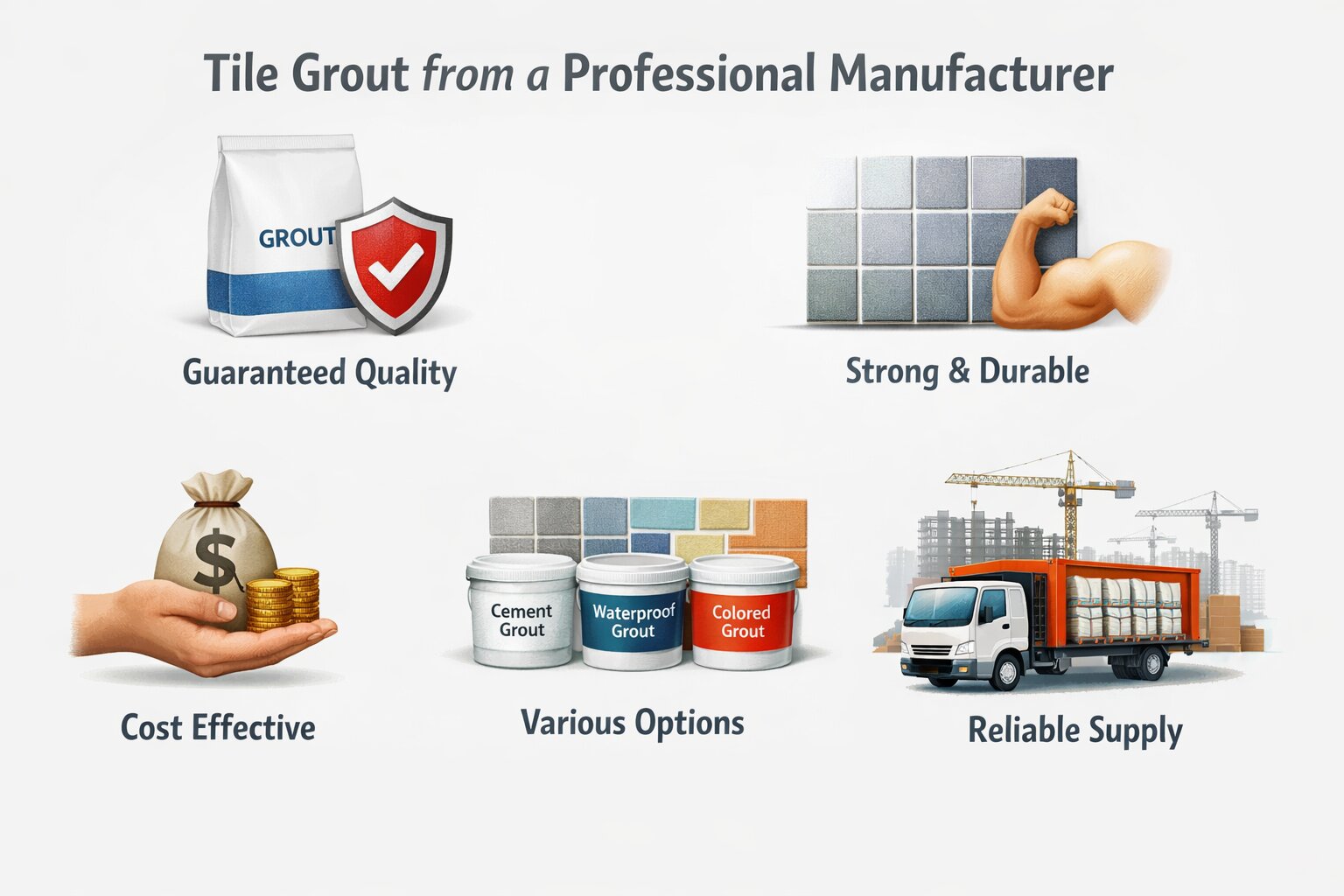 Tile Grout from a Professional Manufacturer

GROUT

Guaranteed Quality

Strong & Durable

$

Cost Effective

Cement Grout

Waterproof Grout

Colored Grout

Various Options

Reliable Supply